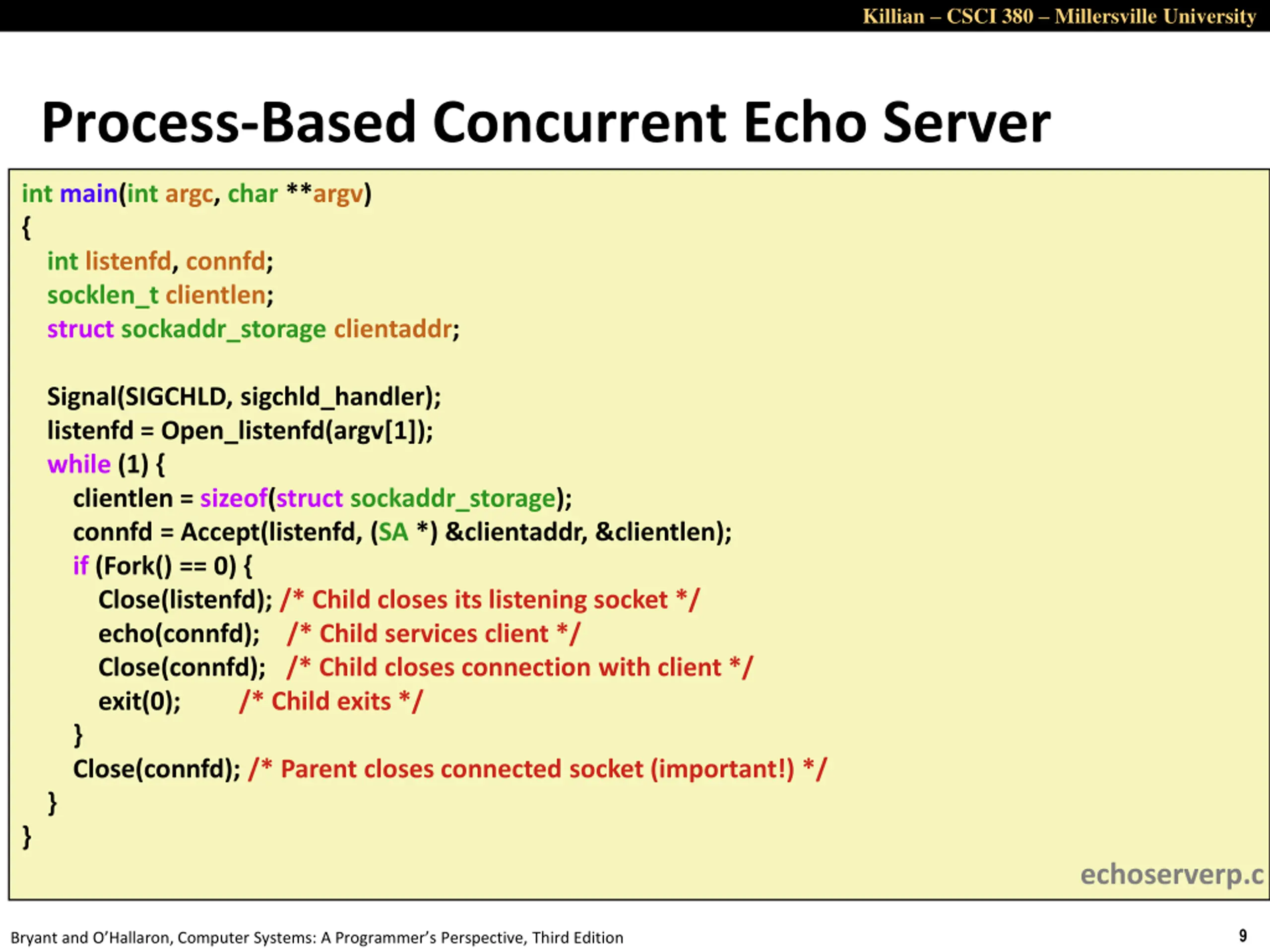 Killian – CSCI 380 – Millersville University

Process-Based Concurrent Echo Server

int main(int argc, char **argv)
{
  int listenfd, connfd;
  socklen_t clientlen;
  struct sockaddr_storage clientaddr;

  Signal(SIGCHLD, sigchld_handler);
  listenfd = Open_listenfd(argv[1]);
  while (1) {
    clientlen = sizeof(struct sockaddr_storage);
    connfd = Accept(listenfd, (SA *) &clientaddr, &clientlen);
    if (Fork() == 0) {
      Close(listenfd); /* Child closes its listening socket */
      echo(connfd);   /* Child services client */
      Close(connfd);  /* Child closes connection with client */
      exit(0);      /* Child exits */
    }
    Close(connfd); /* Parent closes connected socket (important!) */
  }
}

echoserverp.c

Bryant and O'Hallaron, Computer Systems: A Programmer's Perspective, Third Edition

9